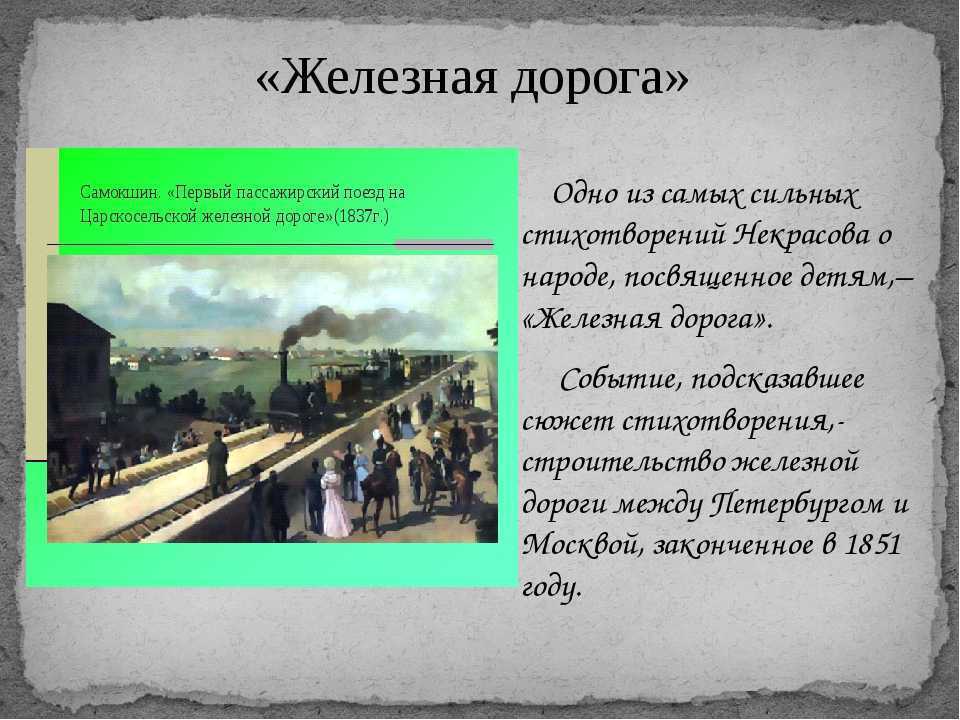 «Железная дорога»

Самокшин. «Первый пассажирский поезд на Царскосельской железной дороге»(1837г.)

Одно из самых сильных стихотворений Некрасова о народе, посвященное детям,– «Железная дорога».

Событие, подсказавшее сюжет стихотворения,- строительство железной дороги между Петербургом и Москвой, законченное в 1851 году.